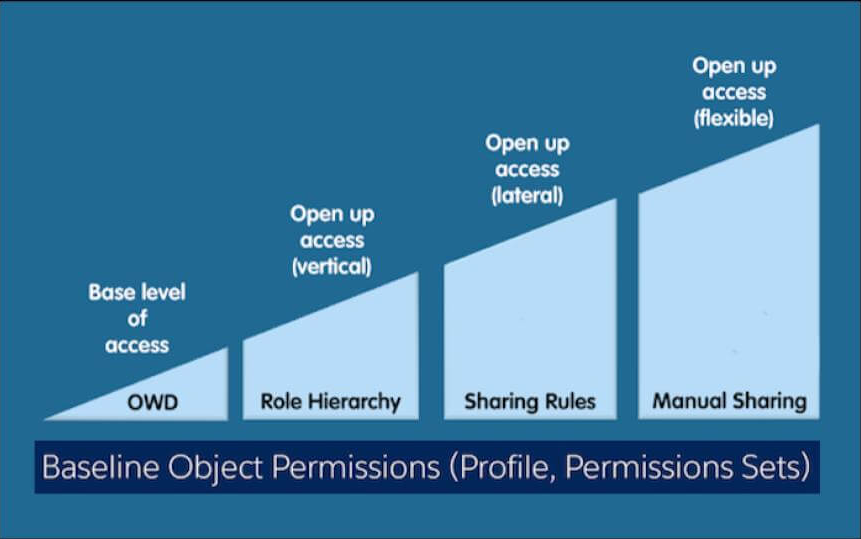 Base level of access

OWD

Open up access (vertical)

Role Hierarchy

Open up access (lateral)

Sharing Rules

Open up access (flexible)

Manual Sharing

Baseline Object Permissions (Profile, Permissions Sets)